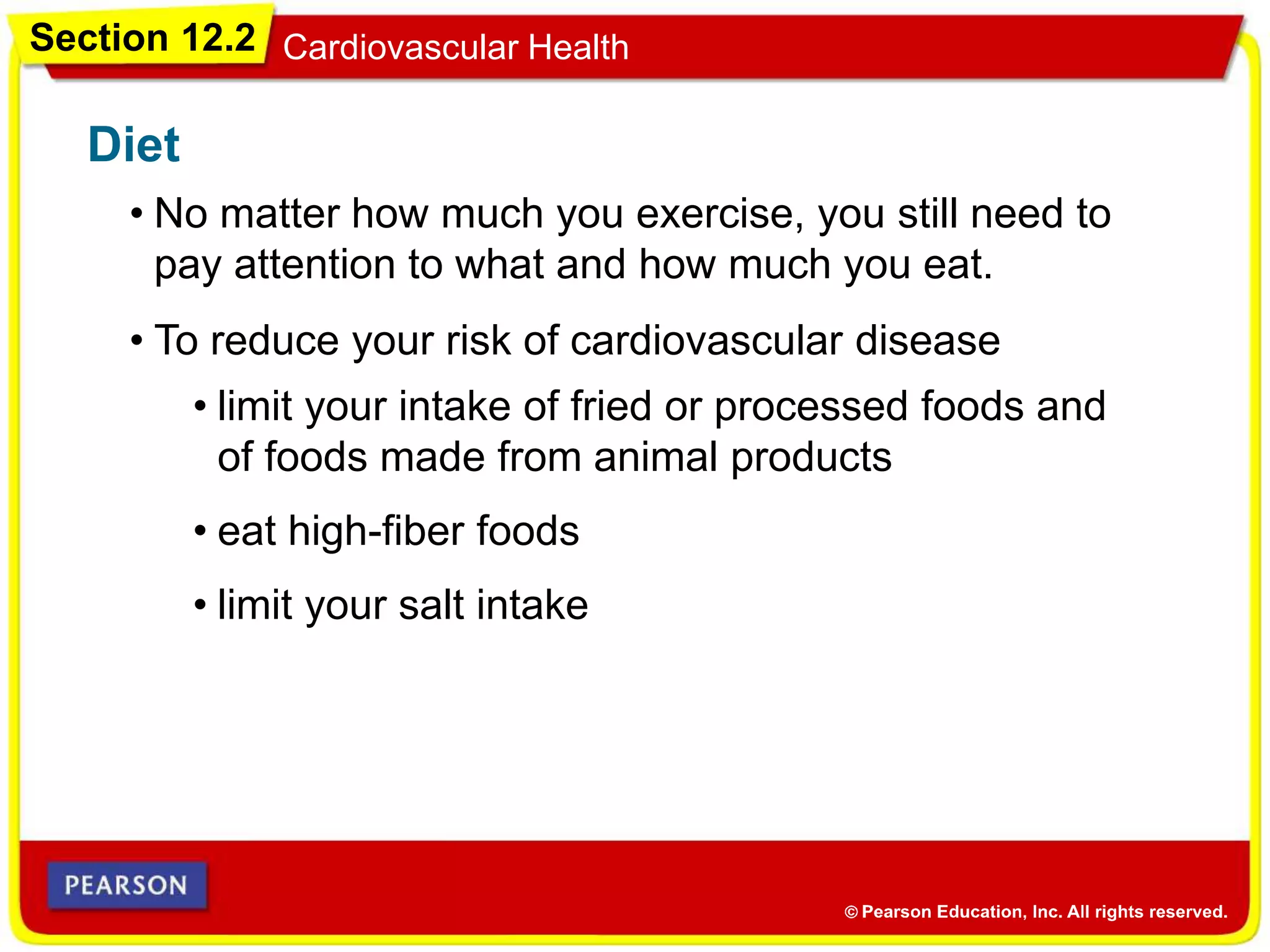 Section 12.2 Cardiovascular Health

Diet

• No matter how much you exercise, you still need to pay attention to what and how much you eat.

• To reduce your risk of cardiovascular disease

• limit your intake of fried or processed foods and of foods made from animal products

• eat high-fiber foods

• limit your salt intake

PEARSON

© Pearson Education, Inc. All rights reserved.